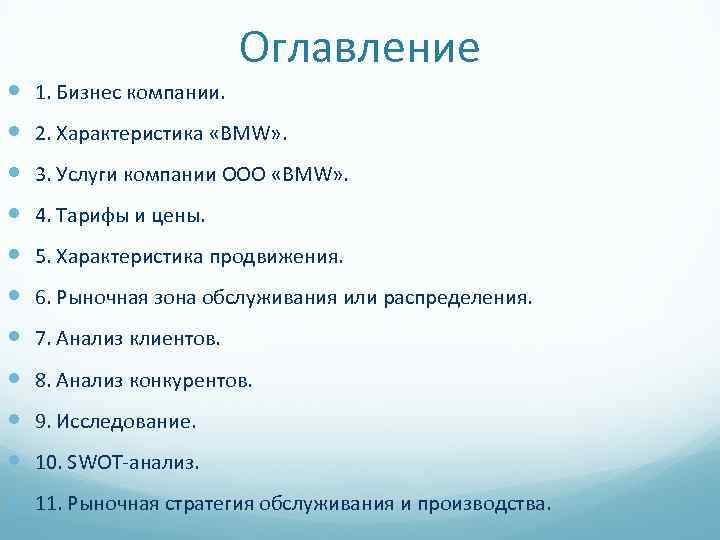 Оглавление

1. Бизнес компании.

2. Характеристика «BMW».

3. Услуги компании ООО «BMW».

4. Тарифы и цены.

5. Характеристика продвижения.

6. Рыночная зона обслуживания или распределения.

7. Анализ клиентов.

8. Анализ конкурентов.

9. Исследование.

10. SWOT-анализ.

11. Рыночная стратегия обслуживания и производства.